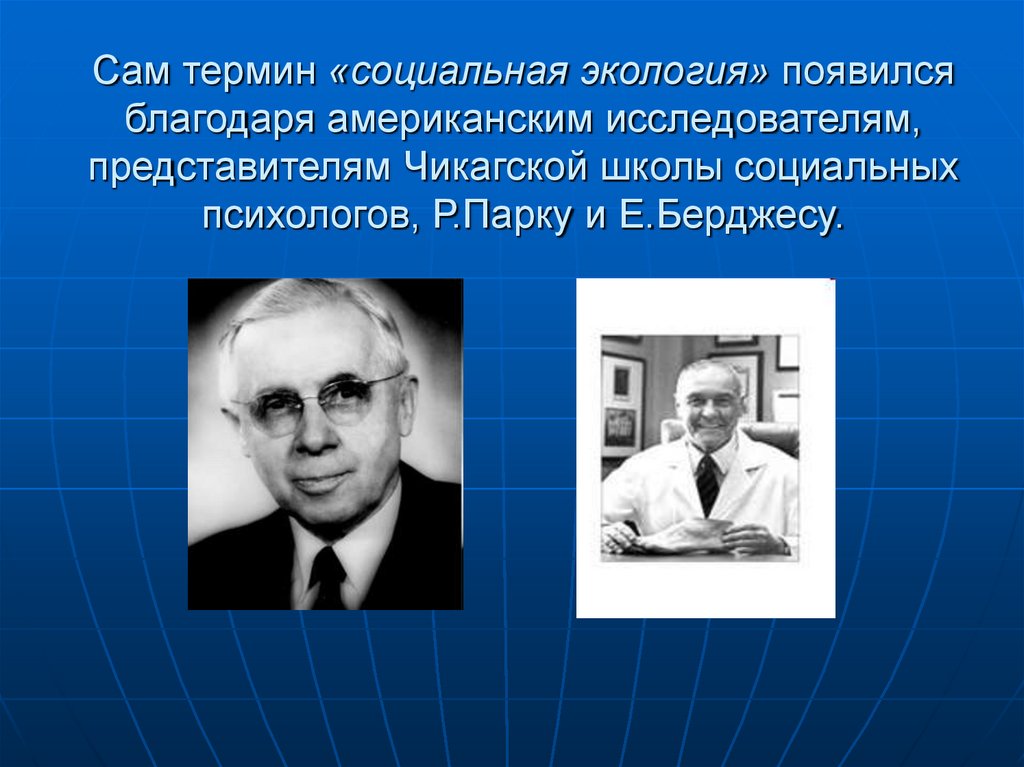 Сам термин «социальная экология» появился благодаря американским исследователям, представителям Чикагской школы социальных психологов, Р.Парку и Е.Берджесу.